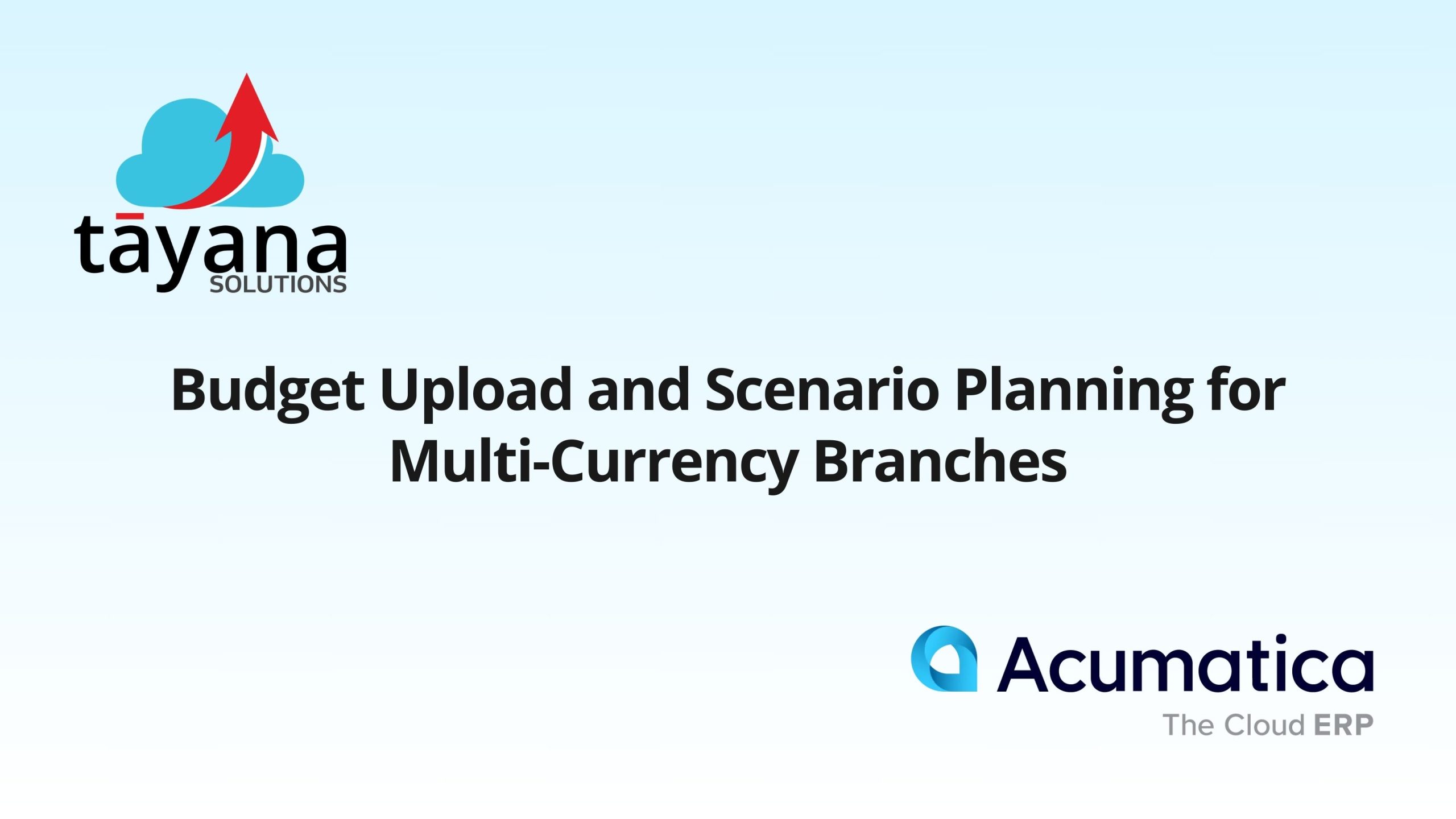 tāyana
SOLUTIONS

Budget Upload and Scenario Planning for Multi-Currency Branches

Acumatica
The Cloud ERP